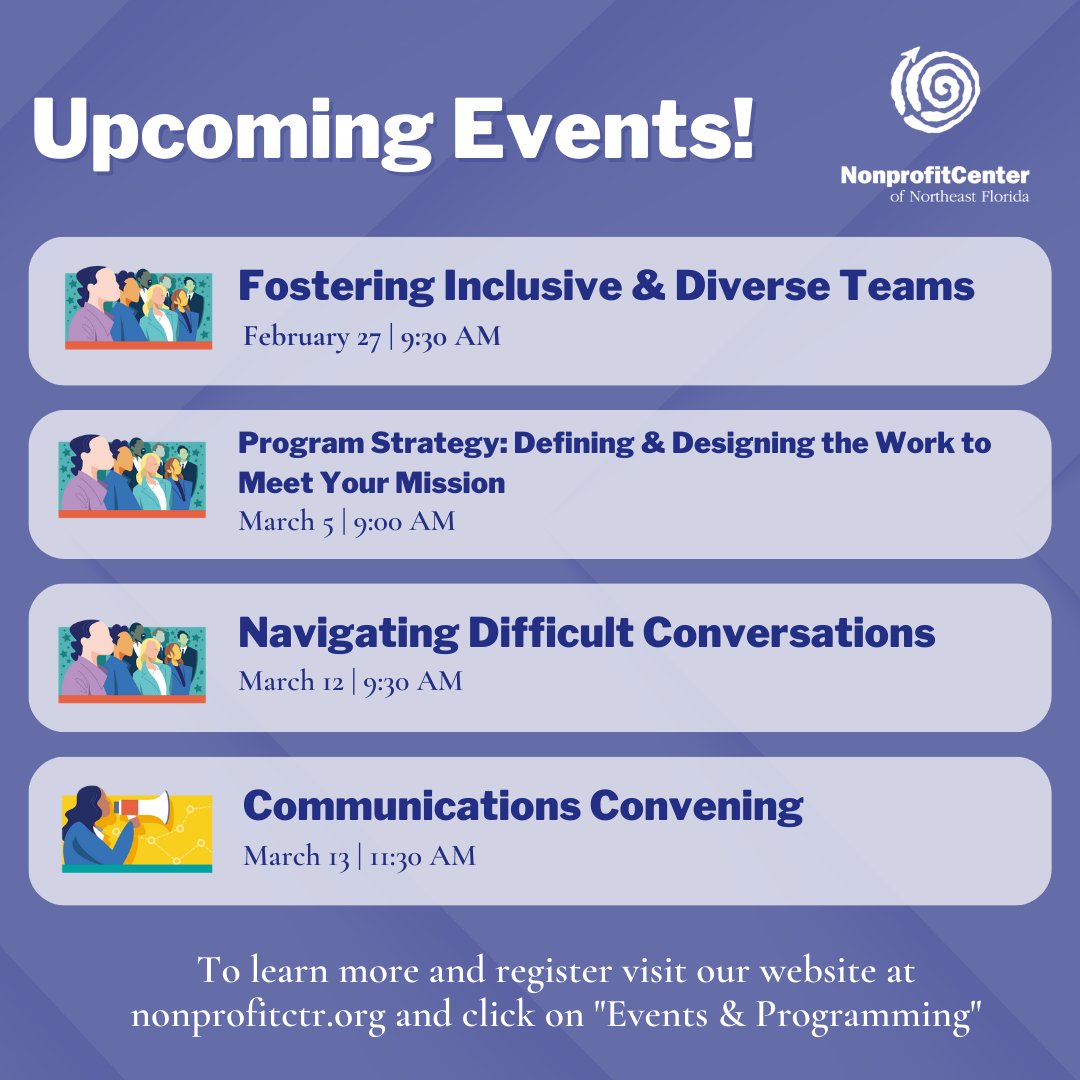 Upcoming Events!

NonprofitCenter
of Northeast Florida

Fostering Inclusive & Diverse Teams
February 27 | 9:30 AM

Program Strategy: Defining & Designing the Work to Meet Your Mission
March 5 | 9:00 AM

Navigating Difficult Conversations
March 12 | 9:30 AM

Communications Convening
March 13 | 11:30 AM

To learn more and register visit our website at nonprofitctr.org and click on "Events & Programming"